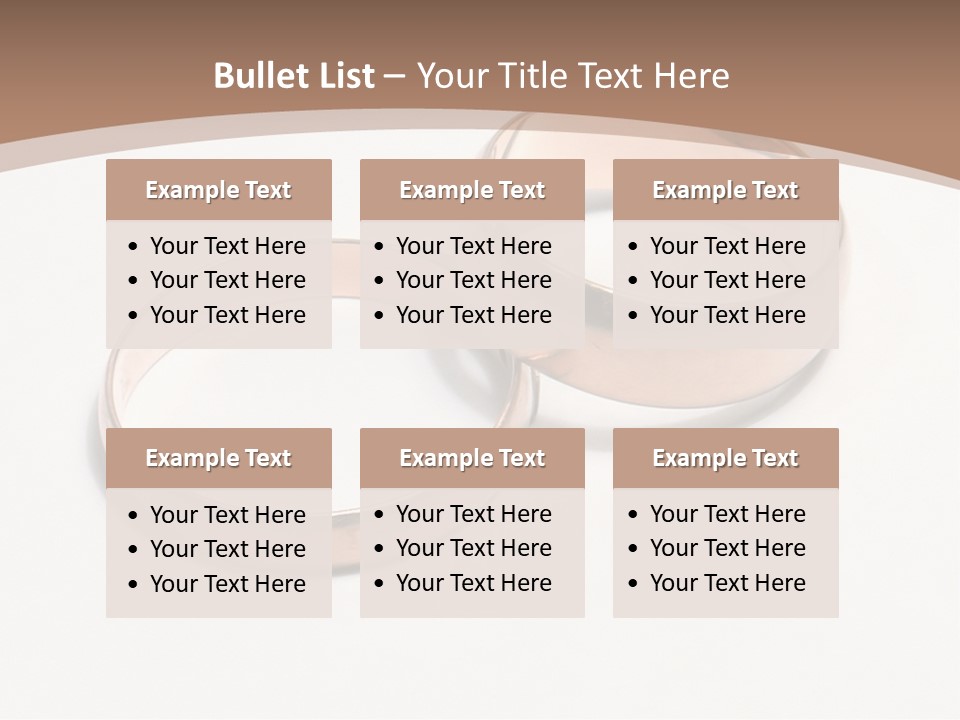 Bullet List – Your Title Text Here

Example Text
• Your Text Here
• Your Text Here
• Your Text Here

Example Text
• Your Text Here
• Your Text Here
• Your Text Here

Example Text
• Your Text Here
• Your Text Here
• Your Text Here

Example Text
• Your Text Here
• Your Text Here
• Your Text Here

Example Text
• Your Text Here
• Your Text Here
• Your Text Here

Example Text
• Your Text Here
• Your Text Here
• Your Text Here